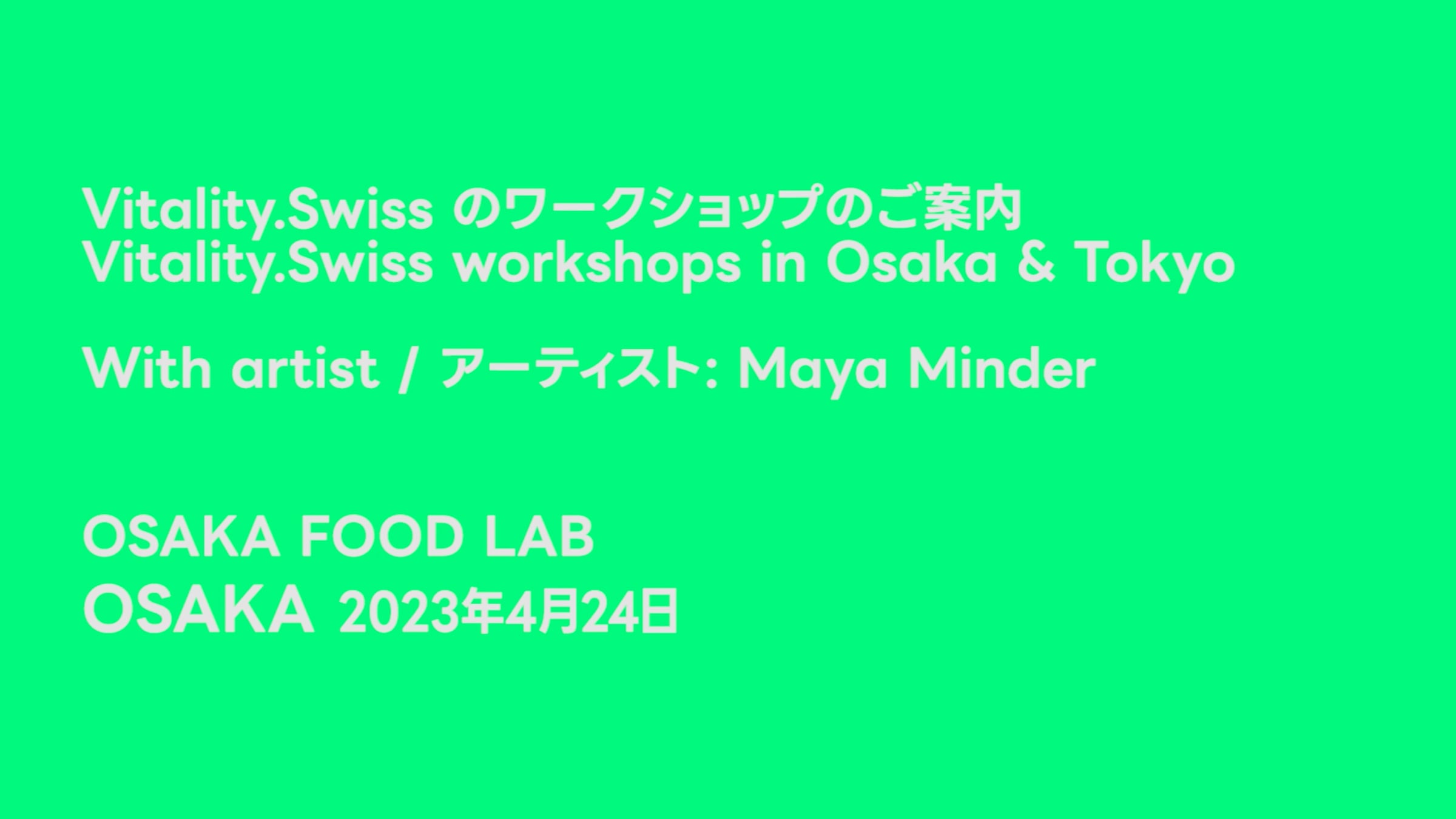 Vitality.Swiss のワークショップのご案内
Vitality.Swiss workshops in Osaka & Tokyo

With artist / アーティスト: Maya Minder

OSAKA FOOD LAB
OSAKA 2023年4月24日